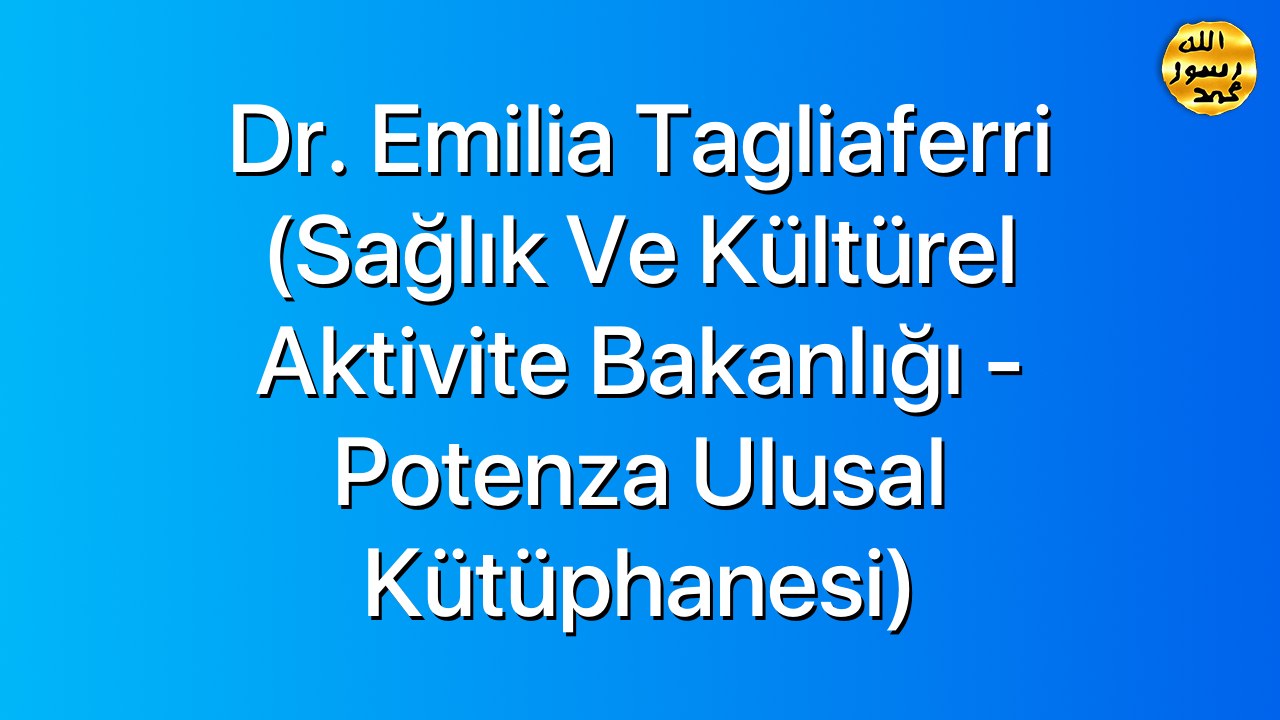 الله
رسول
محمد

Dr. Emilia Tagliaferri (Sağlık Ve Kültürel Aktivite Bakanlığı - Potenza Ulusal Kütüphanesi)